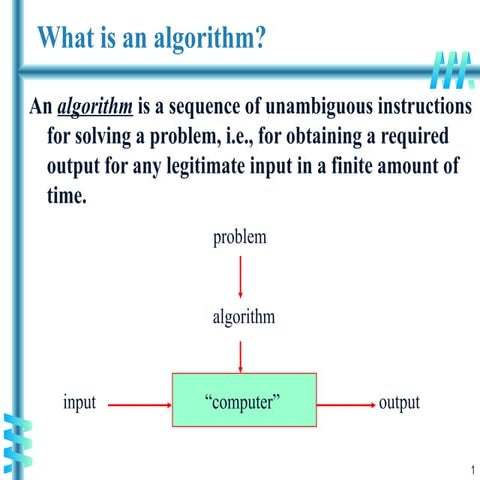 What is an algorithm?

An algorithm is a sequence of unambiguous instructions for solving a problem, i.e., for obtaining a required output for any legitimate input in a finite amount of time.

problem

algorithm

input

“computer”

output

1